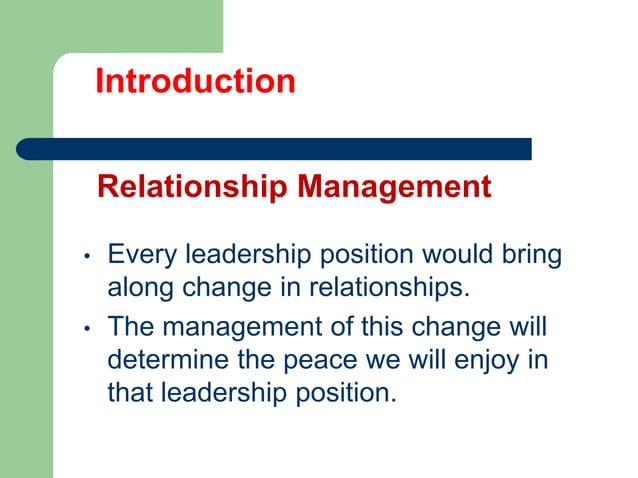 Introduction

Relationship Management

• Every leadership position would bring along change in relationships.
• The management of this change will determine the peace we will enjoy in that leadership position.